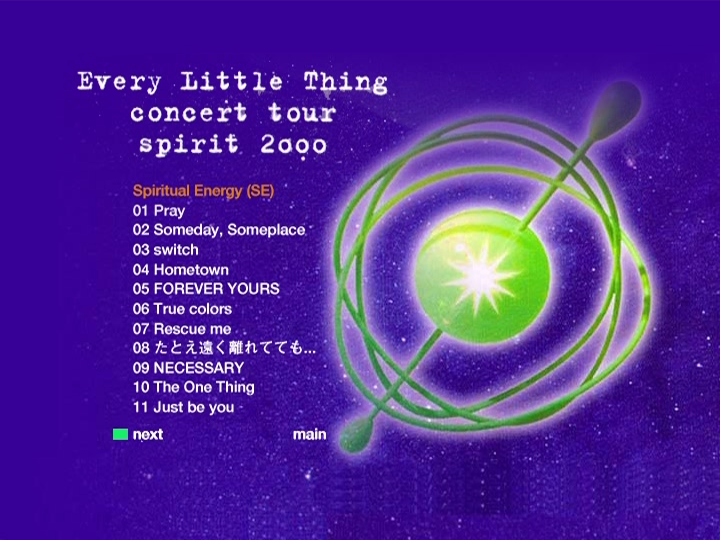 Every Little Thing
concert tour
spirit 2000

Spiritual Energy (SE)
01 Pray
02 Someday, Someplace
03 switch
04 Hometown
05 FOREVER YOURS
06 True colors
07 Rescue me
08 たとえ遠く離れてても...
09 NECESSARY
10 The One Thing
11 Just be you

next
main